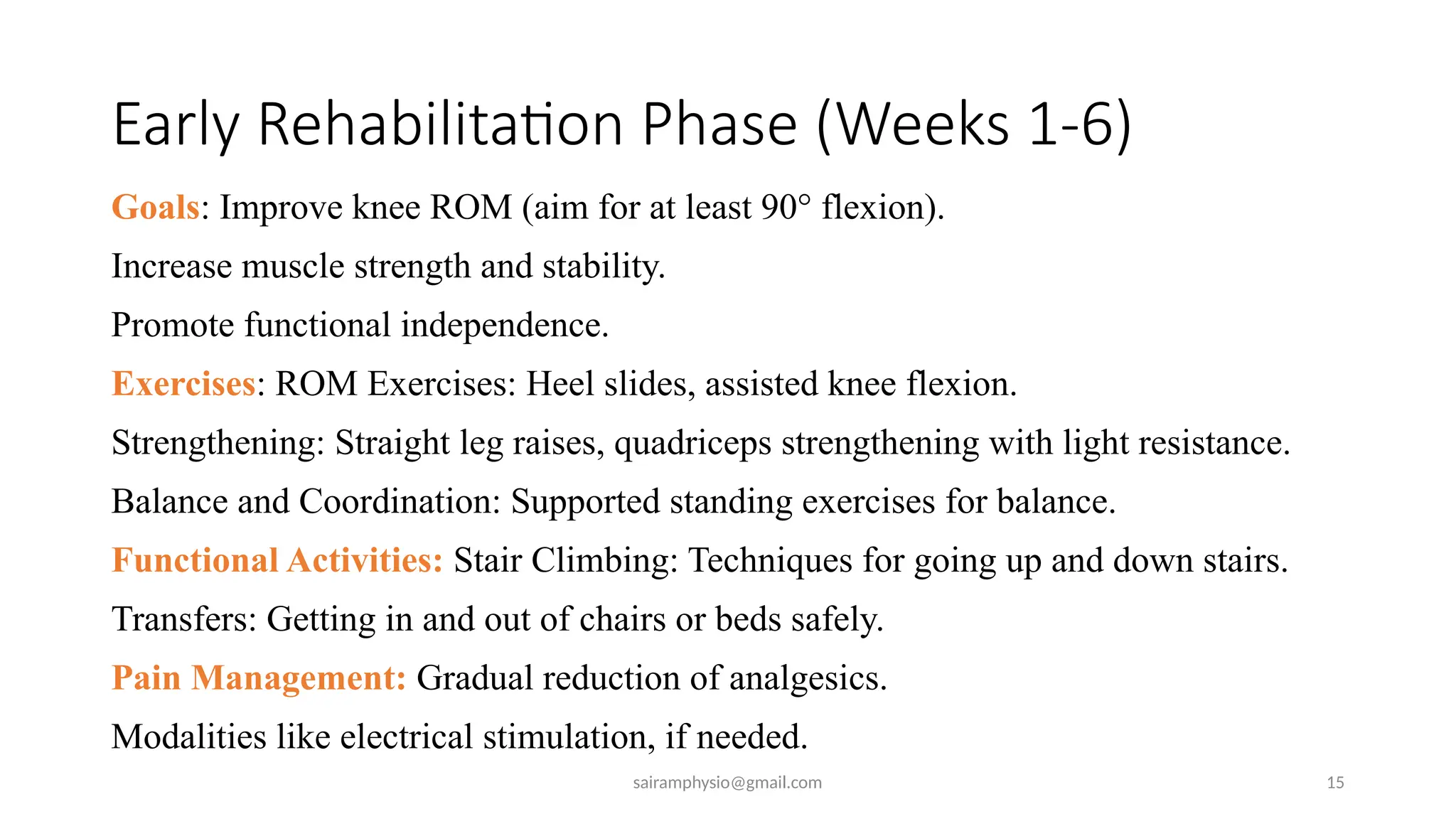 Early Rehabilitation Phase (Weeks 1-6)

Goals: Improve knee ROM (aim for at least 90° flexion).

Increase muscle strength and stability.

Promote functional independence.

Exercises: ROM Exercises: Heel slides, assisted knee flexion.

Strengthening: Straight leg raises, quadriceps strengthening with light resistance.

Balance and Coordination: Supported standing exercises for balance.

Functional Activities: Stair Climbing: Techniques for going up and down stairs.

Transfers: Getting in and out of chairs or beds safely.

Pain Management: Gradual reduction of analgesics.

Modalities like electrical stimulation, if needed.

sairamphysio@gmail.com

15